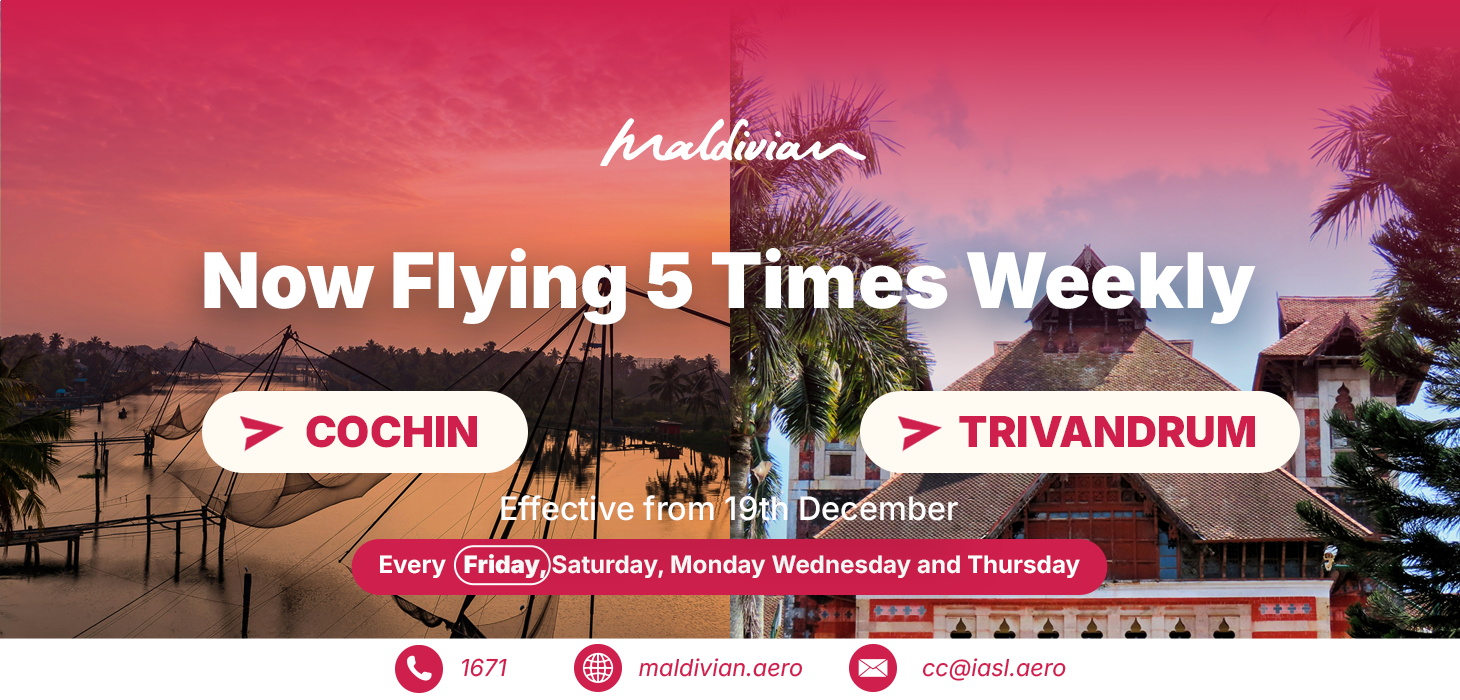 maldivian

Now Flying 5 Times Weekly

COCHIN

TRIVANDRUM

Effective from 19th December

Every Friday, Saturday, Monday Wednesday and Thursday

1671

maldivian.aero

cc@iasl.aero